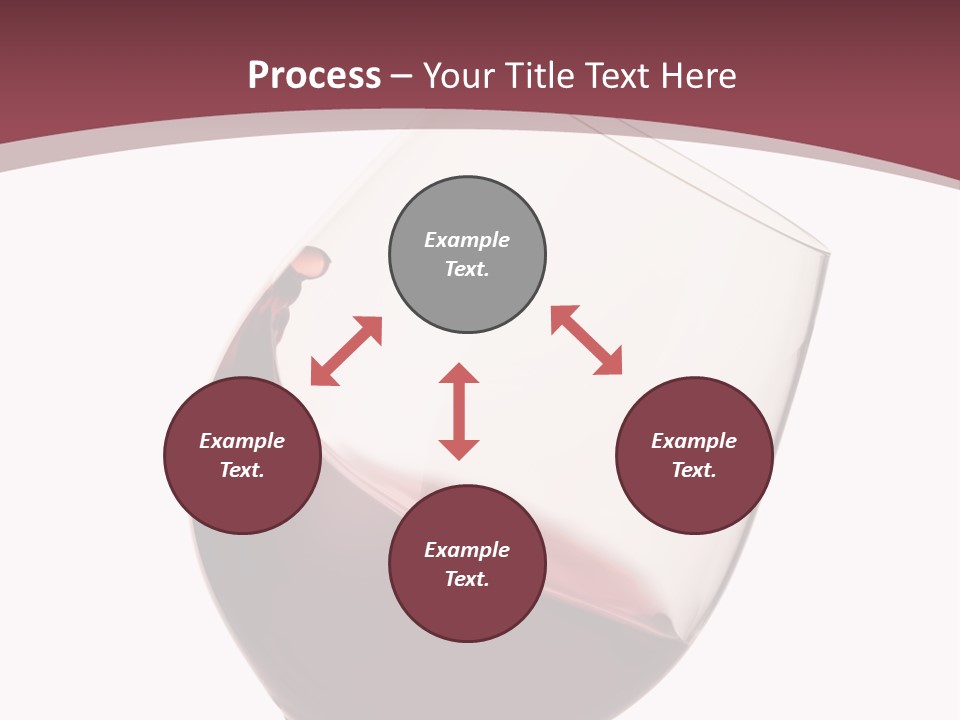 Process – Your Title Text Here

Example Text.

Example Text.

Example Text.

Example Text.